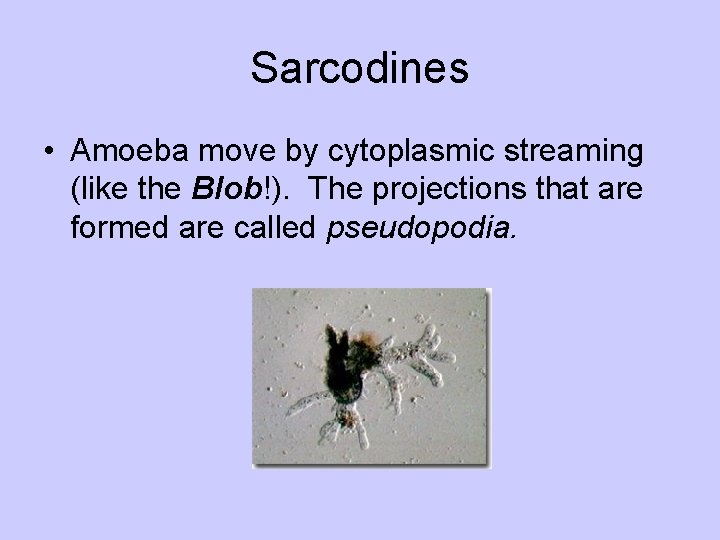 Sarcodines

• Amoeba move by cytoplasmic streaming (like the Blob!). The projections that are formed are called pseudopodia.